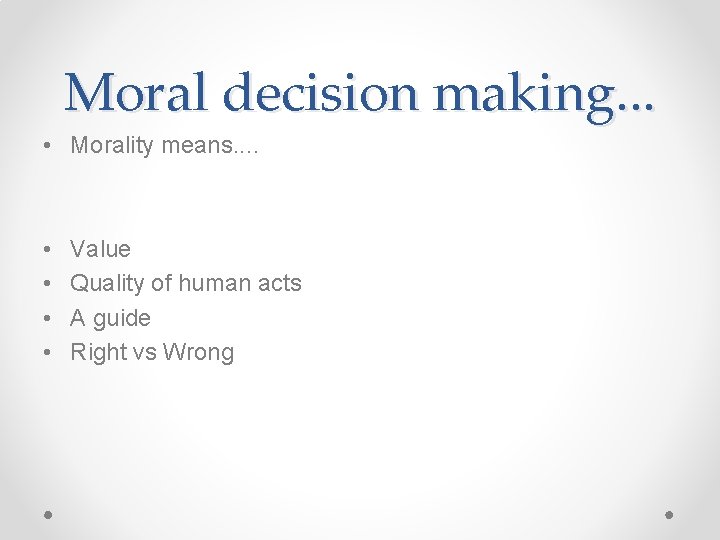 Moral decision making…

• Morality means….

• Value
• Quality of human acts
• A guide
• Right vs Wrong